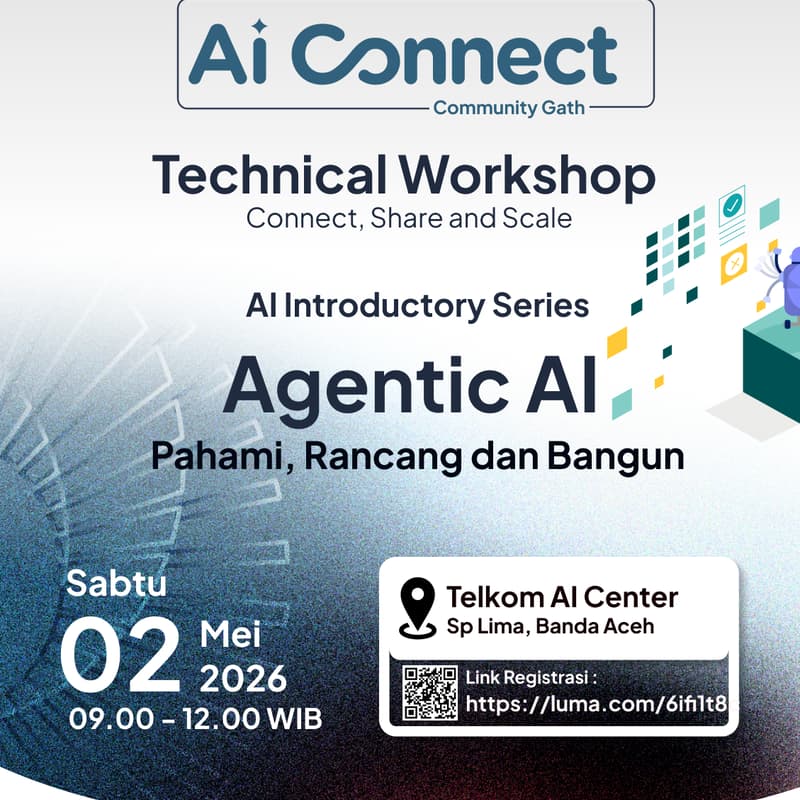 Ai Connect
Community Gath

Technical Workshop
Connect, Share and Scale

AI Introductory Series

Agentic AI
Pahami, Rancang dan Bangun

Sabtu
02 Mei 2026
09.00 - 12.00 WIB

Telkom AI Center
Sp Lima, Banda Aceh

Link Registrasi :
https://luma.com/6ifi1t8